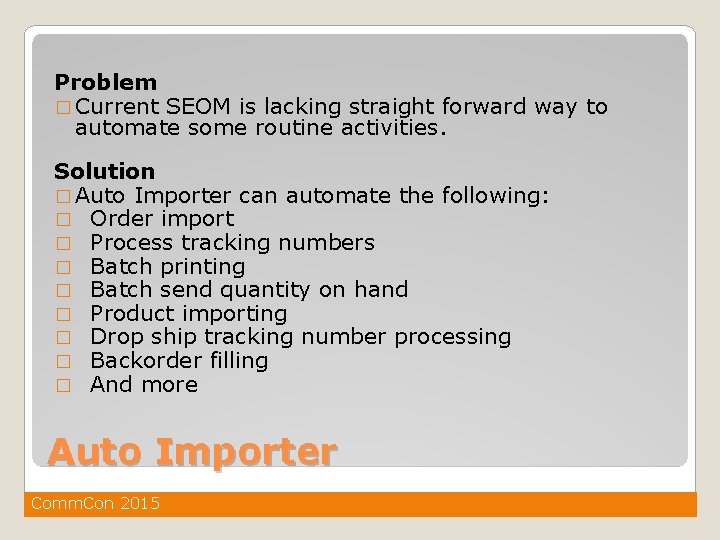 Problem
□ Current SEOM is lacking straight forward way to automate some routine activities.

Solution
□ Auto Importer can automate the following:
□ Order import
□ Process tracking numbers
□ Batch printing
□ Batch send quantity on hand
□ Product importing
□ Drop ship tracking number processing
□ Backorder filling
□ And more

Auto Importer

CommCon 2015